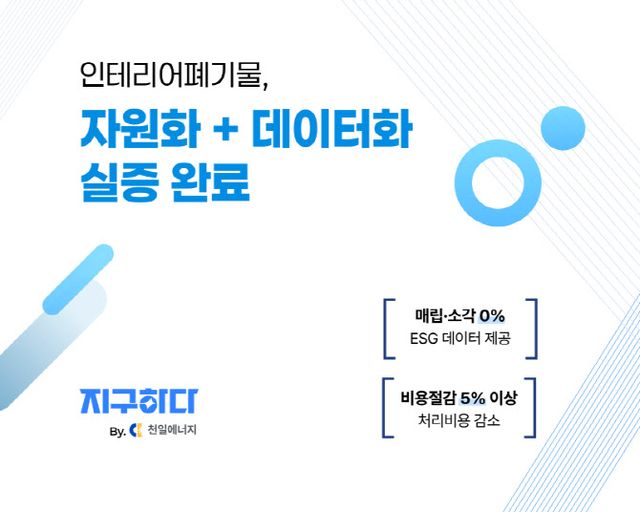 인테리어폐기물,

자원화 + 데이터화
실증 완료

매립·소각 0%
ESG 데이터 제공

비용절감 5% 이상
처리비용 감소

지구하다
By. 천일에너지